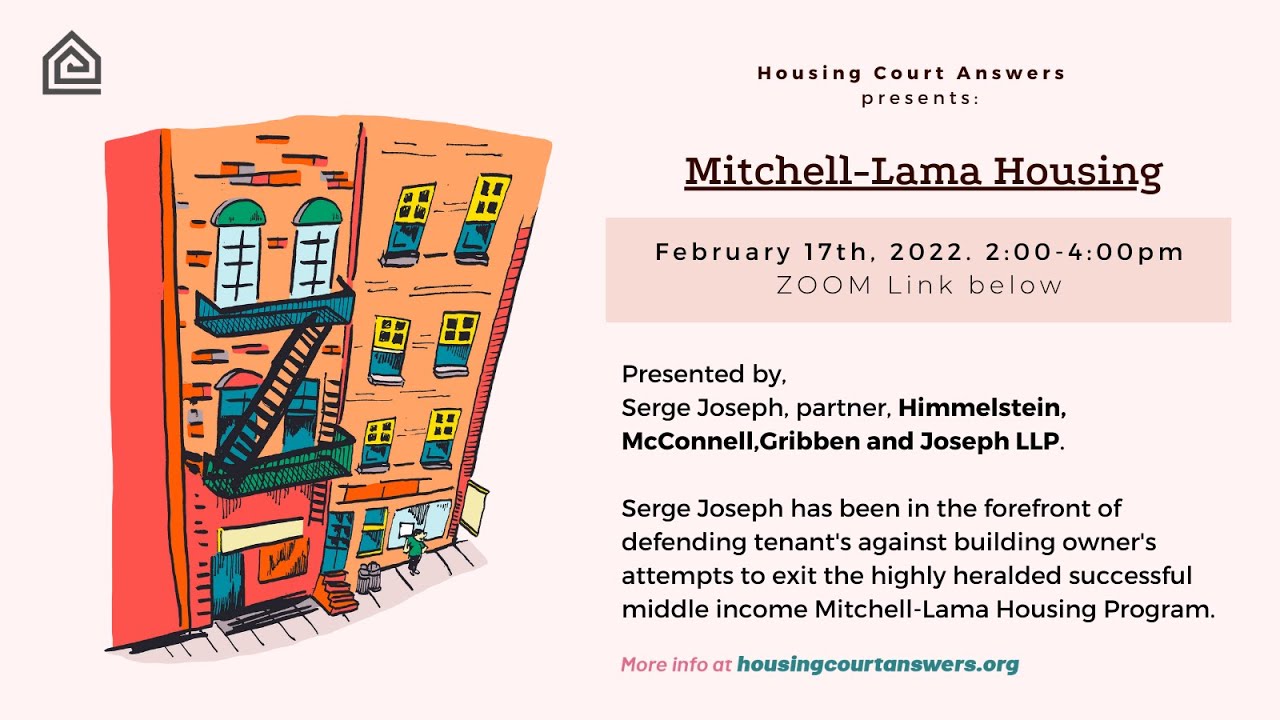 Housing Court Answers
presents:

Mitchell-Lama Housing

February 17th, 2022. 2:00-4:00pm
ZOOM Link below

Presented by,
Serge Joseph, partner, Himmelstein, McConnell,Gribben and Joseph LLP.

Serge Joseph has been in the forefront of defending tenant's against building owner's attempts to exit the highly heralded successful middle income Mitchell-Lama Housing Program.

More info at housingcourtanswers.org